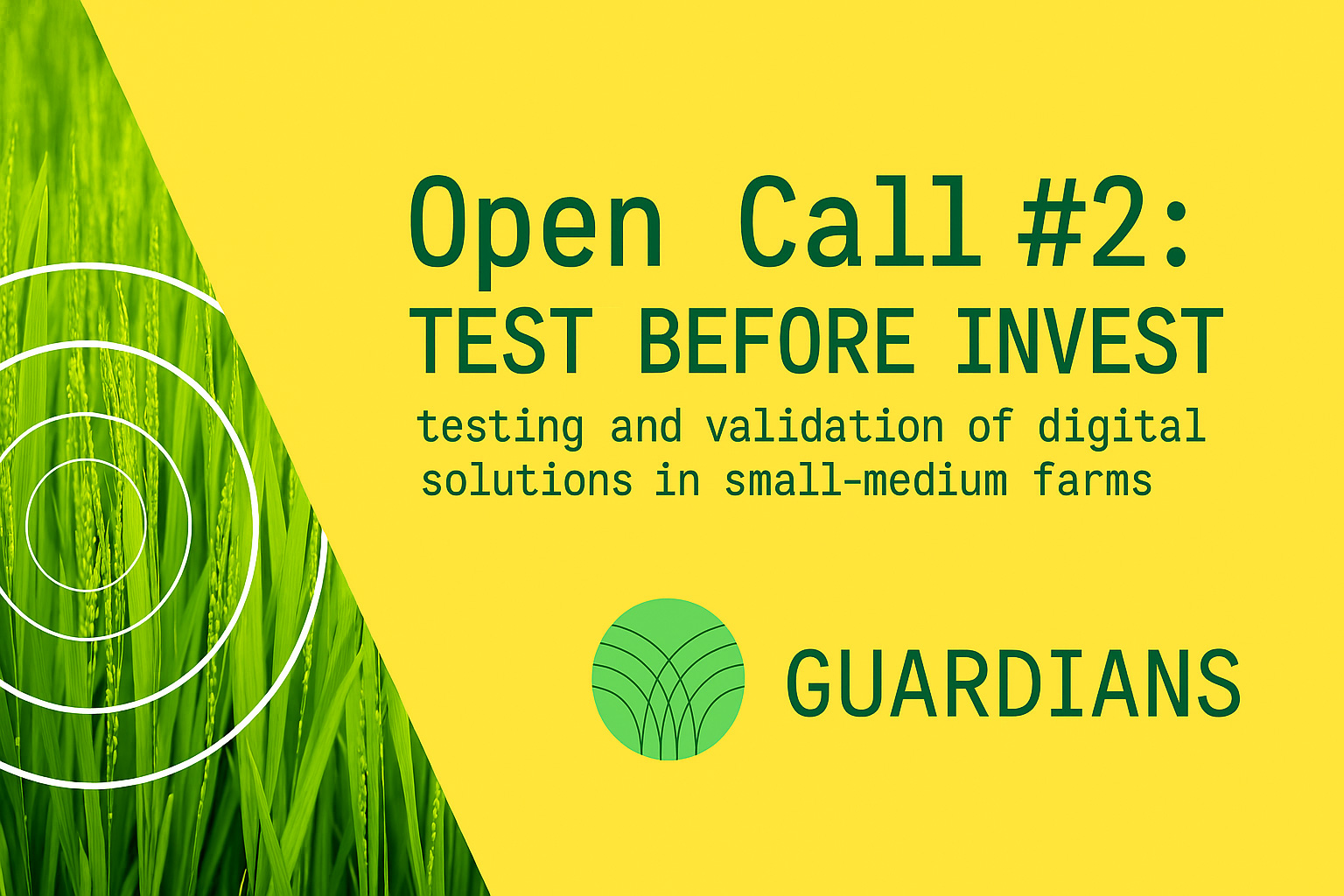 Open Call #2:
TEST BEFORE INVEST

testing and validation of digital solutions in small-medium farms

GUARDIANS